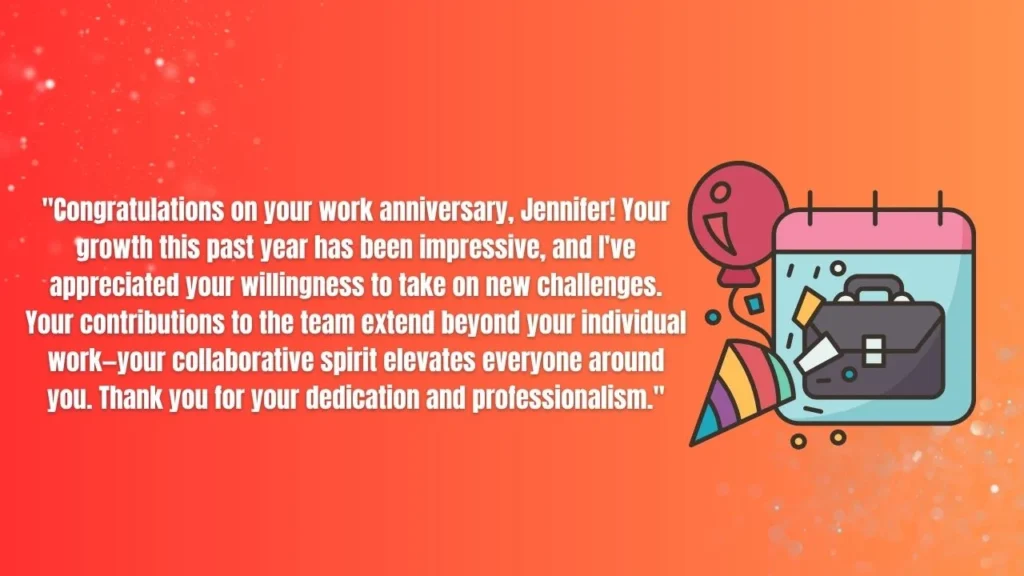 "Congratulations on your work anniversary, Jennifer! Your growth this past year has been impressive, and I've appreciated your willingness to take on new challenges. Your contributions to the team extend beyond your individual work–your collaborative spirit elevates everyone around you. Thank you for your dedication and professionalism."